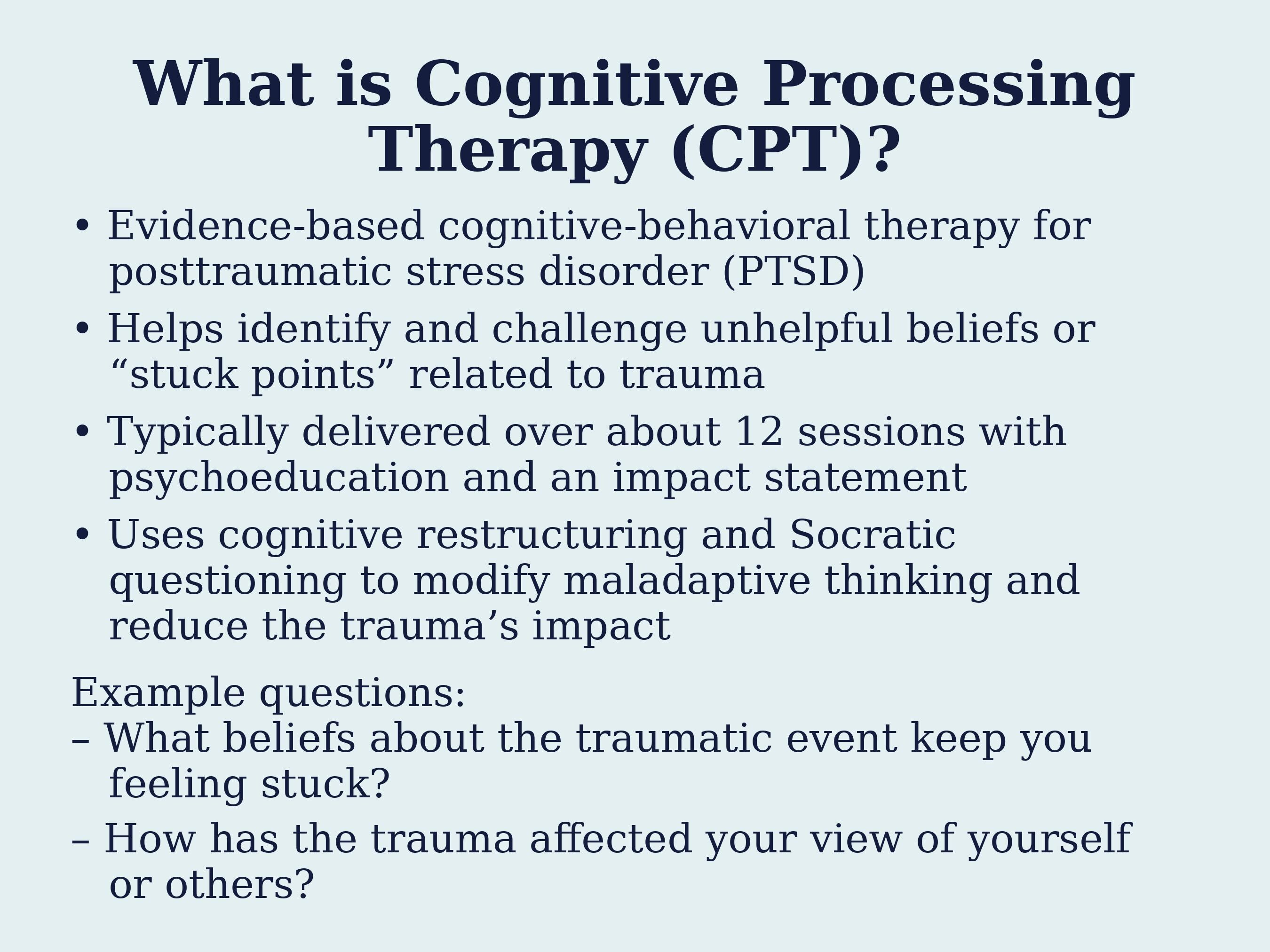 What is Cognitive Processing Therapy (CPT)?

• Evidence-based cognitive-behavioral therapy for posttraumatic stress disorder (PTSD)

• Helps identify and challenge unhelpful beliefs or “stuck points” related to trauma

• Typically delivered over about 12 sessions with psychoeducation and an impact statement

• Uses cognitive restructuring and Socratic questioning to modify maladaptive thinking and reduce the trauma’s impact

Example questions:
– What beliefs about the traumatic event keep you feeling stuck?

– How has the trauma affected your view of yourself or others?